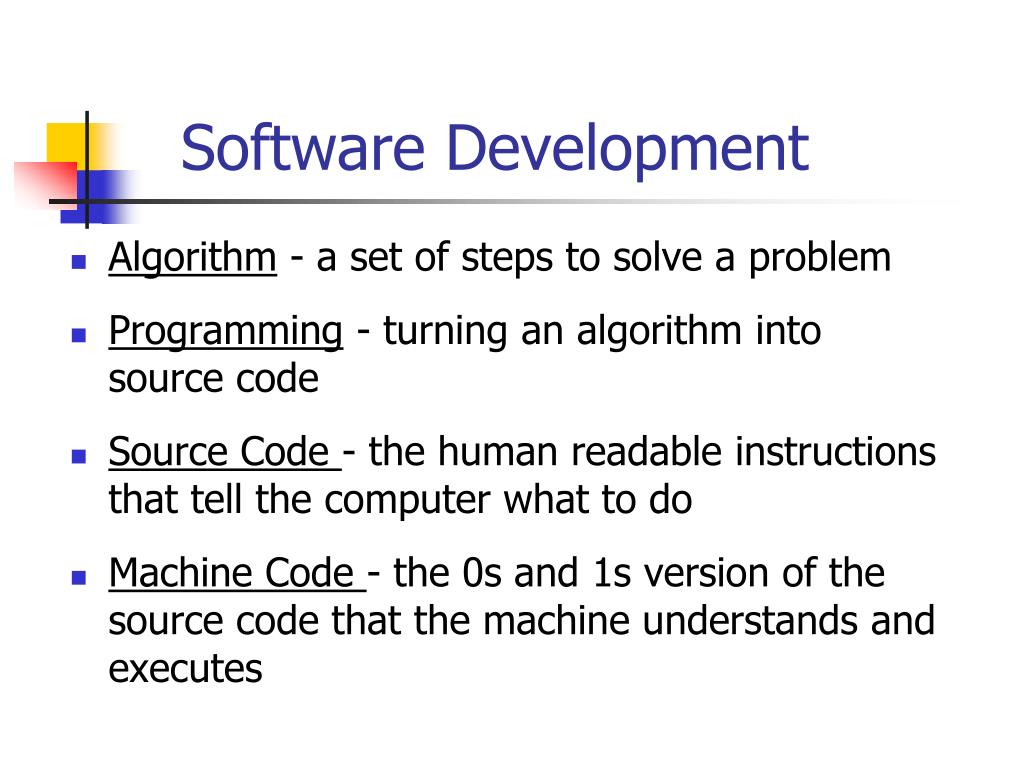 Software Development

- Algorithm - a set of steps to solve a problem
- Programming - turning an algorithm into source code
- Source Code - the human readable instructions that tell the computer what to do
- Machine Code - the 0s and 1s version of the source code that the machine understands and executes